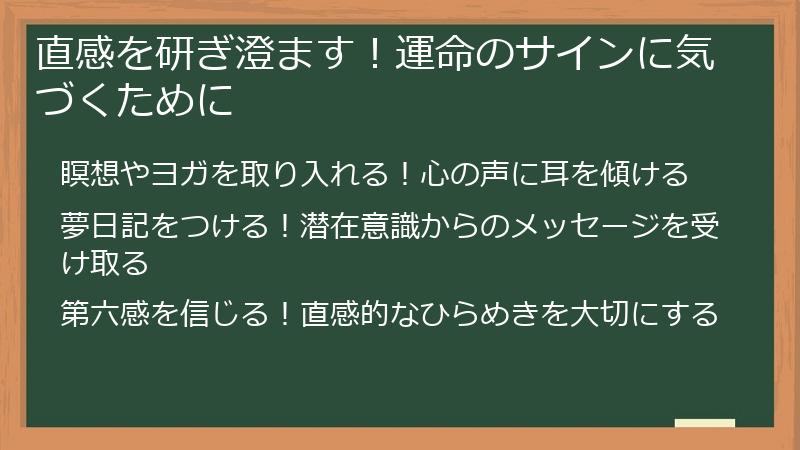 直感を研ぎ澄ます！運命のサインに気づくために

瞑想やヨガを取り入れる！心の声に耳を傾ける

夢日記をつける！潜在意識からのメッセージを受け取る

第六感を信じる！直感的なひらめきを大切にする